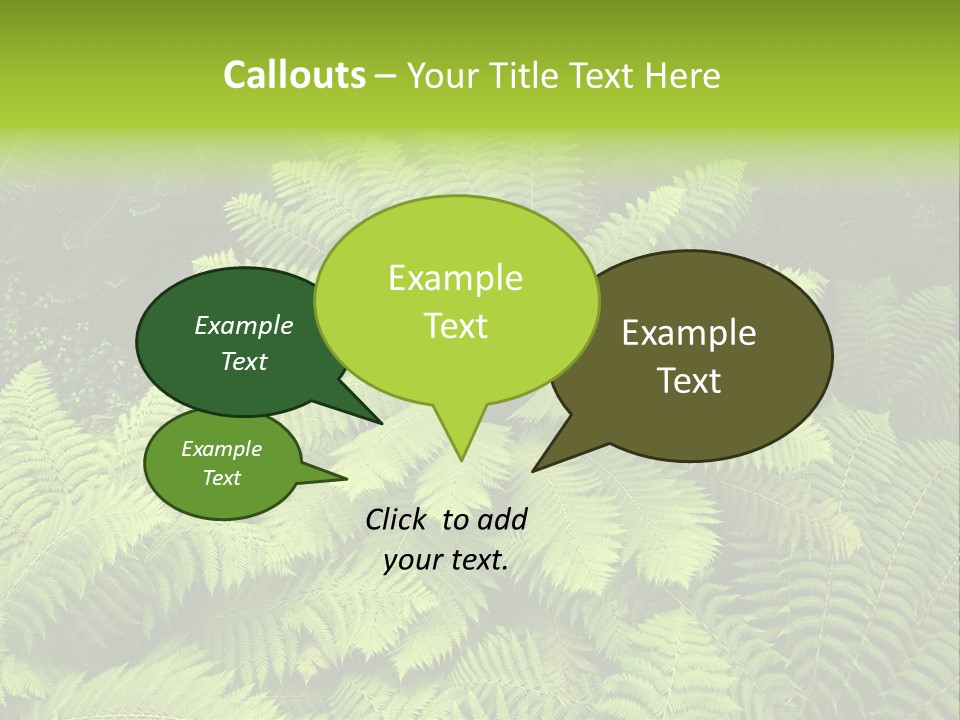 Callouts – Your Title Text Here

Example Text

Example Text

Example Text

Example Text

Click to add your text.